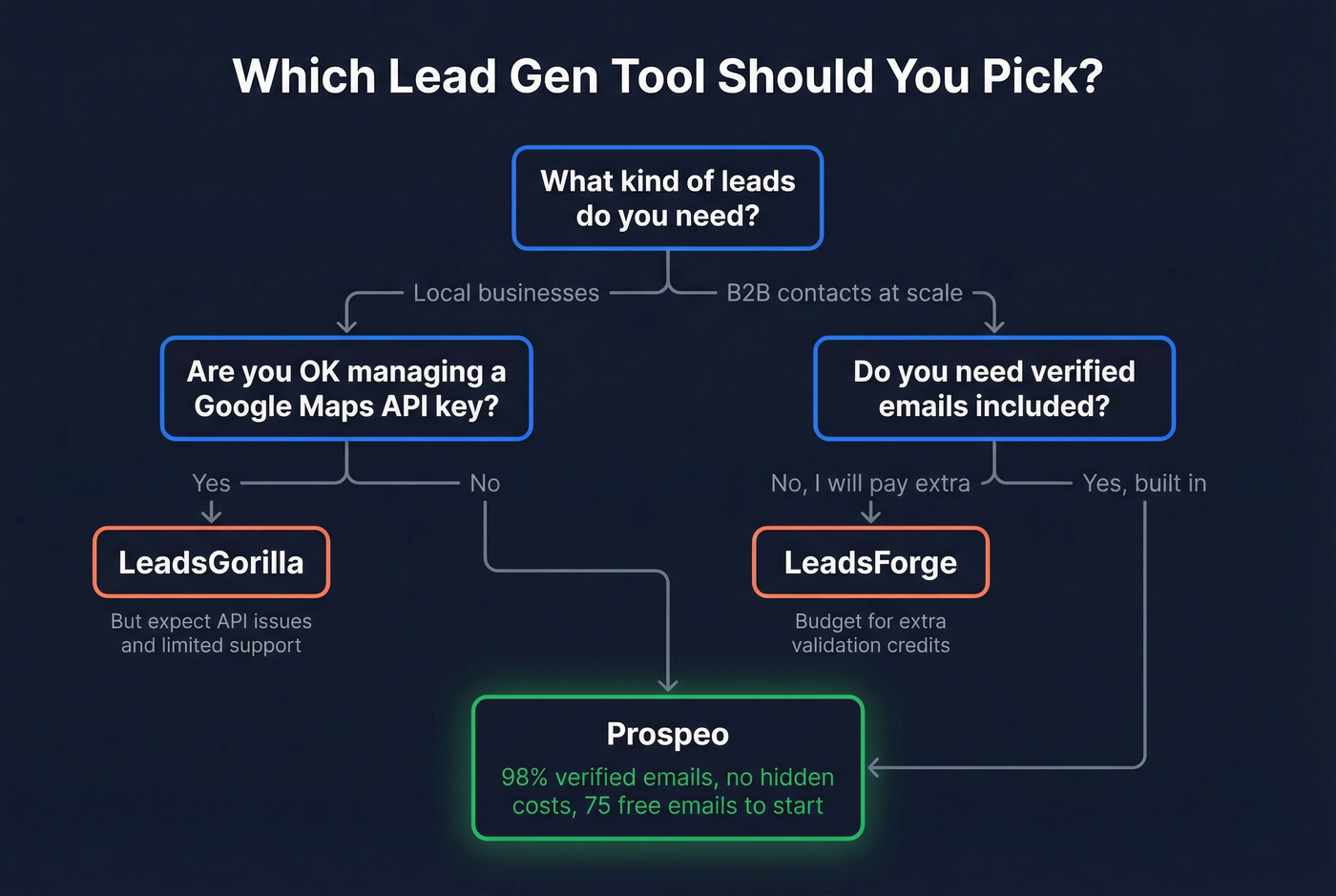 Which Lead Gen Tool Should You Pick?

What kind of leads do you need?

Local businesses

B2B contacts at scale

Are you OK managing a Google Maps API key?

Do you need verified emails included?

Yes

No

No, I will pay extra

Yes, built in

LeadsGorilla

But expect API issues and limited support

LeadsForge

Budget for extra validation credits

Prospeo

98% verified emails, no hidden costs, 75 free emails to start